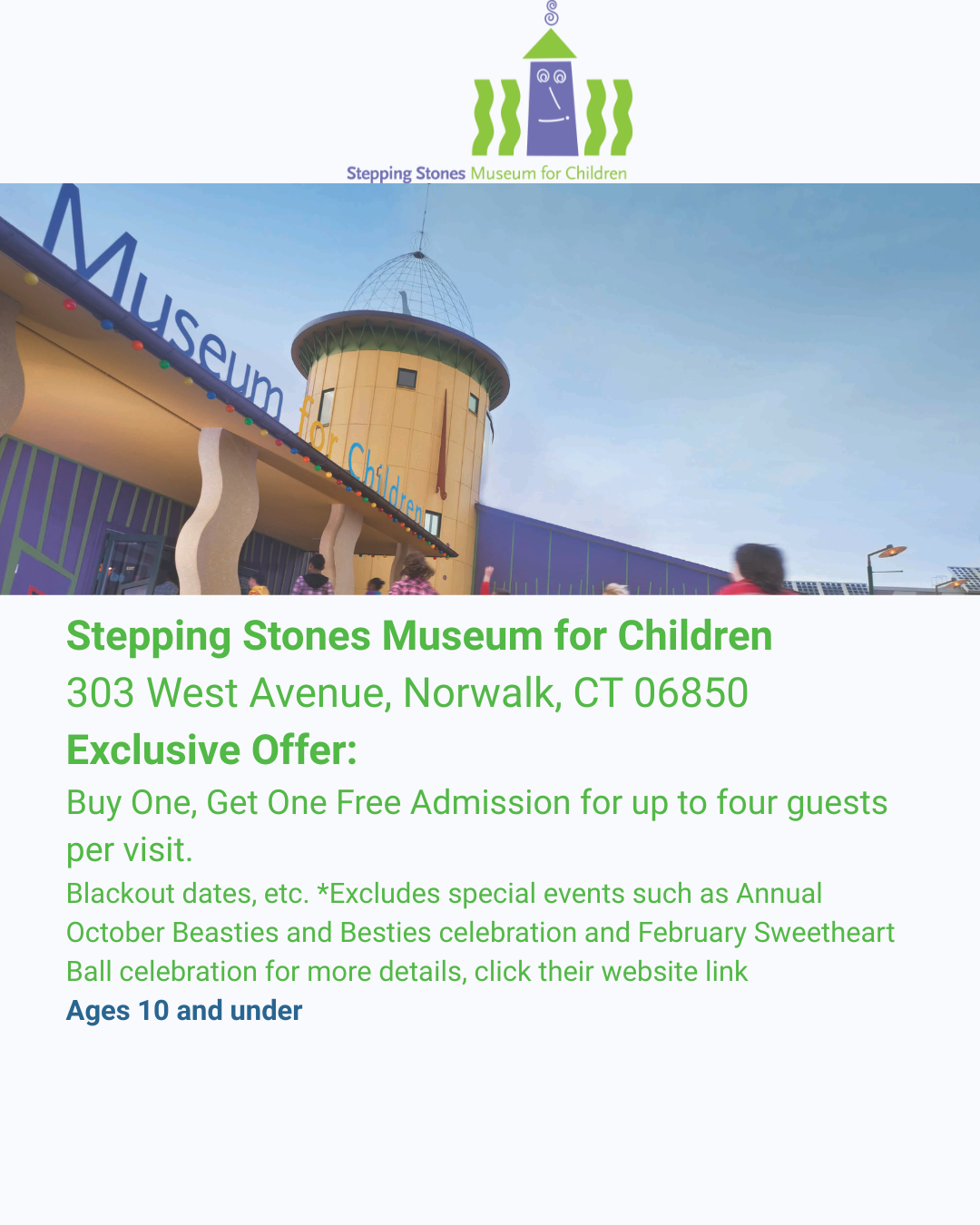 Stepping Stones Museum for Children

Museum for Children

Stepping Stones Museum for Children

303 West Avenue, Norwalk, CT 06850

Exclusive Offer:

Buy One, Get One Free Admission for up to four guests per visit.

Blackout dates, etc. *Excludes special events such as Annual October Beasties and Besties celebration and February Sweetheart Ball celebration for more details, click their website link

Ages 10 and under